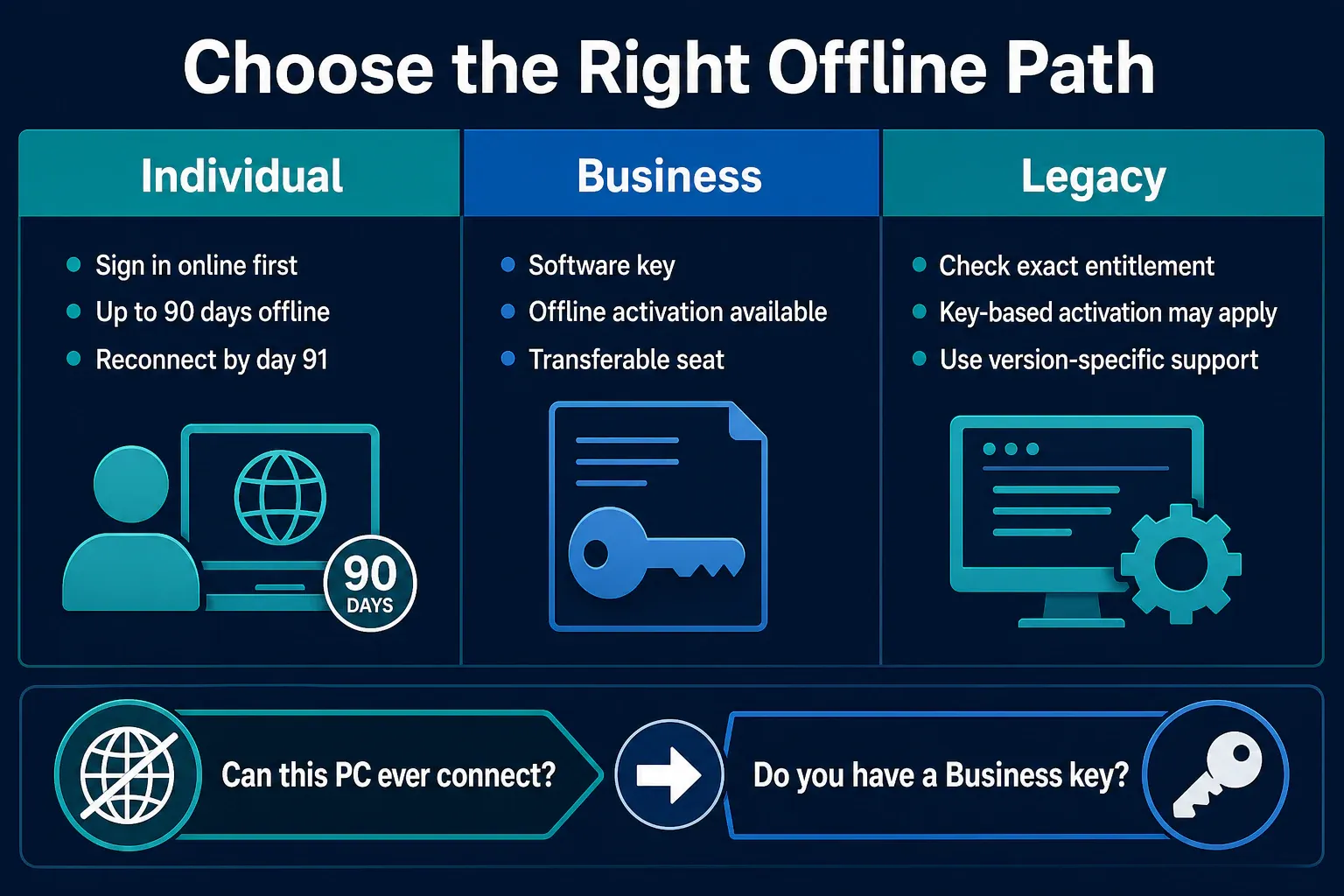 Choose the Right Offline Path

Individual

- Sign in online first
- Up to 90 days offline
- Reconnect by day 91

90 DAYS

Business

- Software key
- Offline activation available
- Transferable seat

Legacy

- Check exact entitlement
- Key-based activation may apply
- Use version-specific support

Can this PC ever connect?

Do you have a Business key?